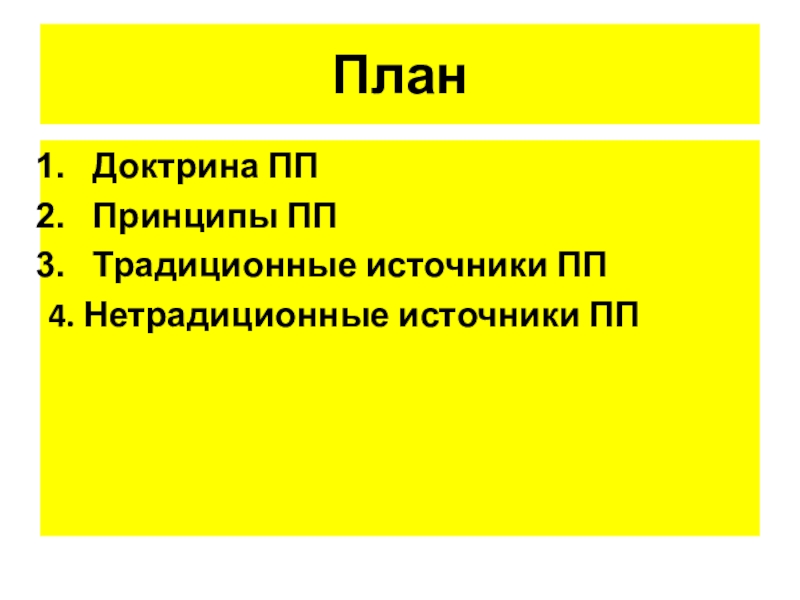 План

1. Доктрина ПП
2. Принципы ПП
3. Традиционные источники ПП
4. Нетрадиционные источники ПП